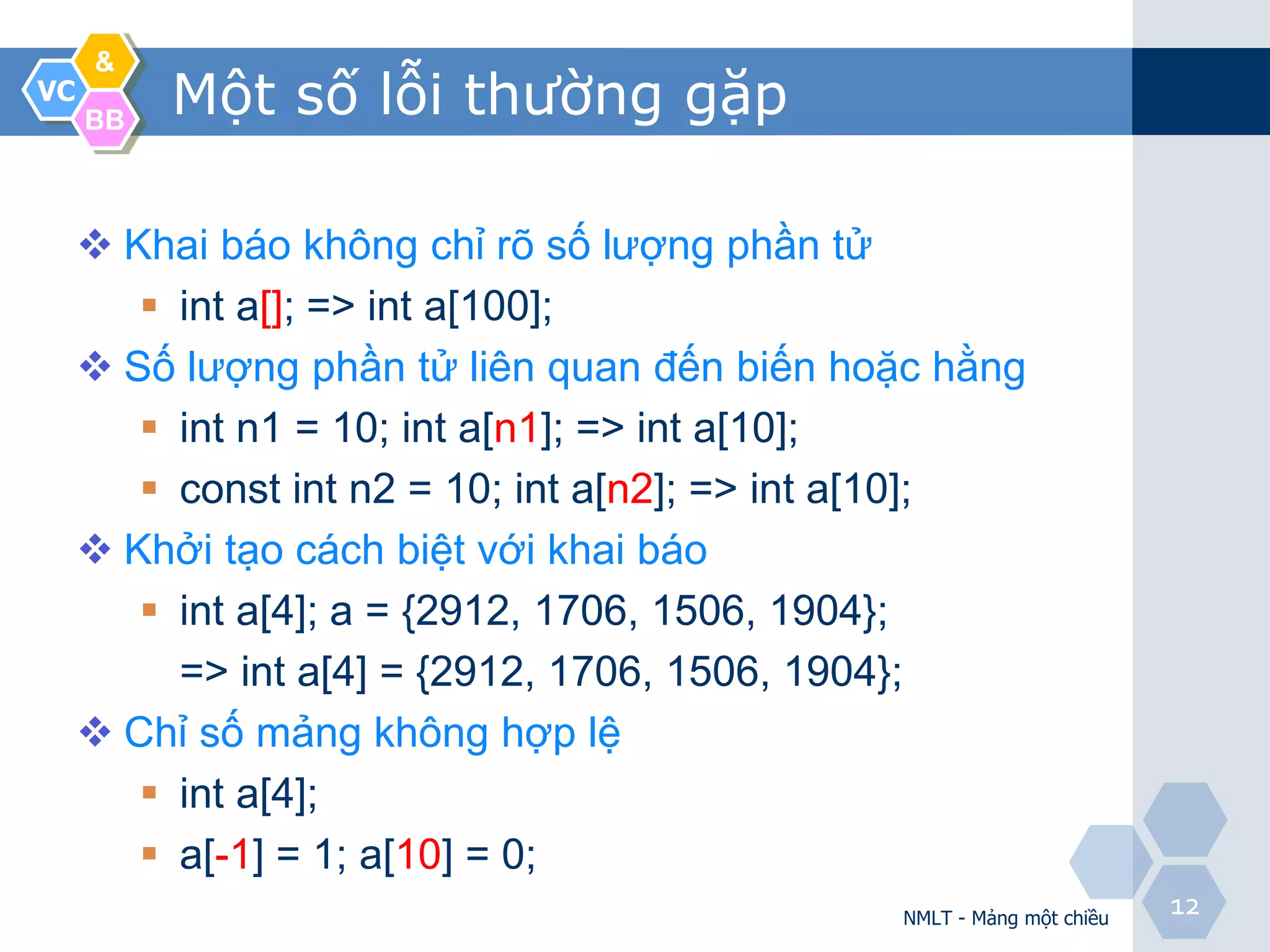 VC & BB

Một số lỗi thường gặp

❖ Khai báo không chỉ rõ số lượng phần tử
▪ int a[]; => int a[100];

❖ Số lượng phần tử liên quan đến biến hoặc hằng
▪ int n1 = 10; int a[n1]; => int a[10];
▪ const int n2 = 10; int a[n2]; => int a[10];

❖ Khởi tạo cách biệt với khai báo
▪ int a[4]; a = {2912, 1706, 1506, 1904};
=> int a[4] = {2912, 1706, 1506, 1904};

❖ Chỉ số mảng không hợp lệ
▪ int a[4];
▪ a[-1] = 1; a[10] = 0;

NMLT - Mảng một chiều

12